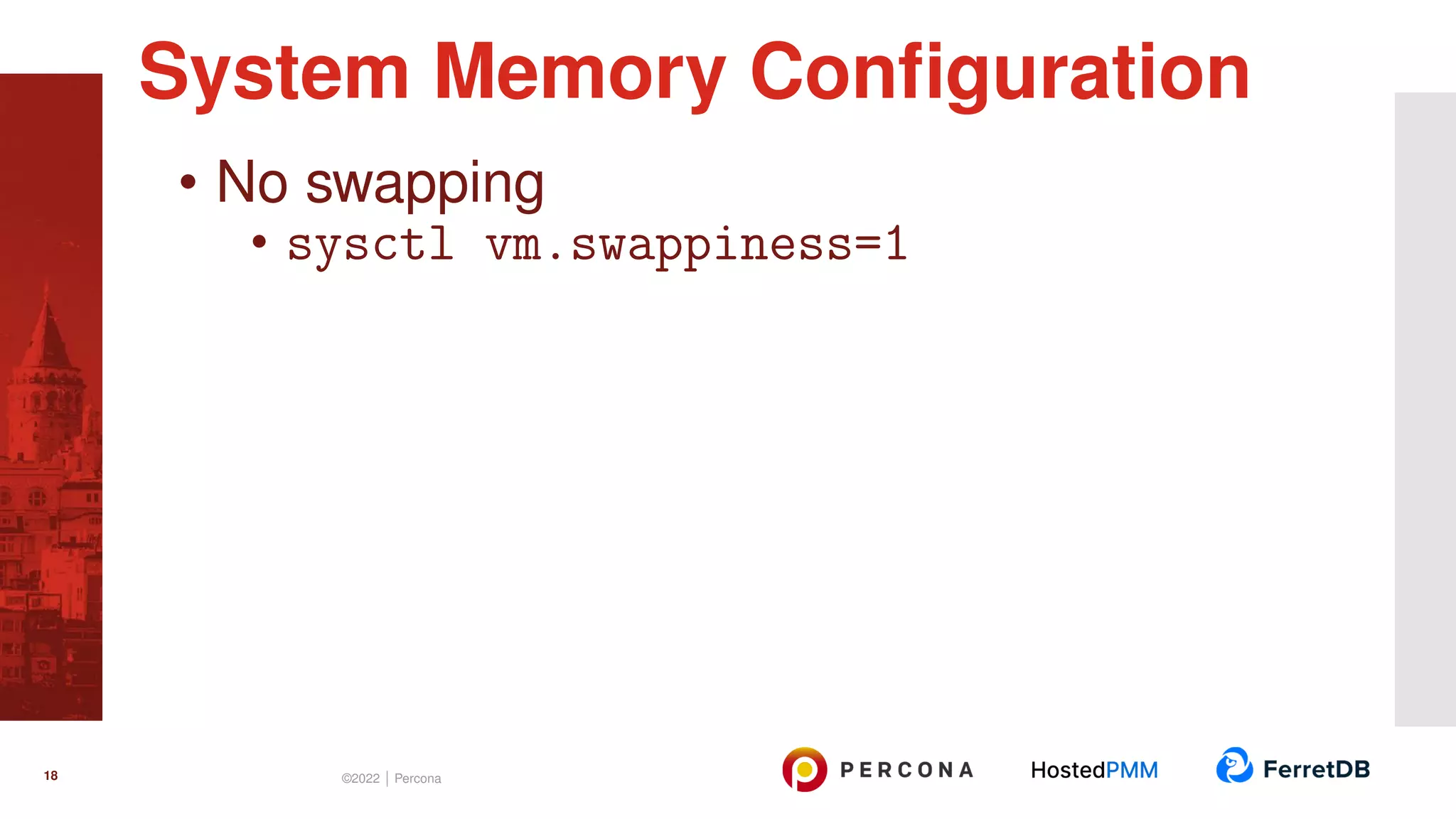 System Memory Configuration

• No swapping
  • sysctl vm.swappiness=1

18

©2022 | Percona

PERCONA HostedPMM FerretDB